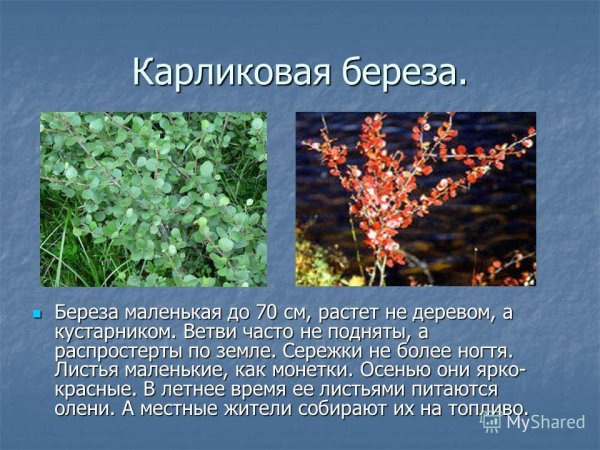 Карликовая береза.

Береза маленькая до 70 см, растет не деревом, а кустарником. Ветви часто не подняты, а распростерты по земле. Сережки не более ногтя. Листья маленькие, как монетки. Осенью они ярко-красные. В летнее время ее листьями питаются олени. А местные жители собирают их на топливо.

MyShared